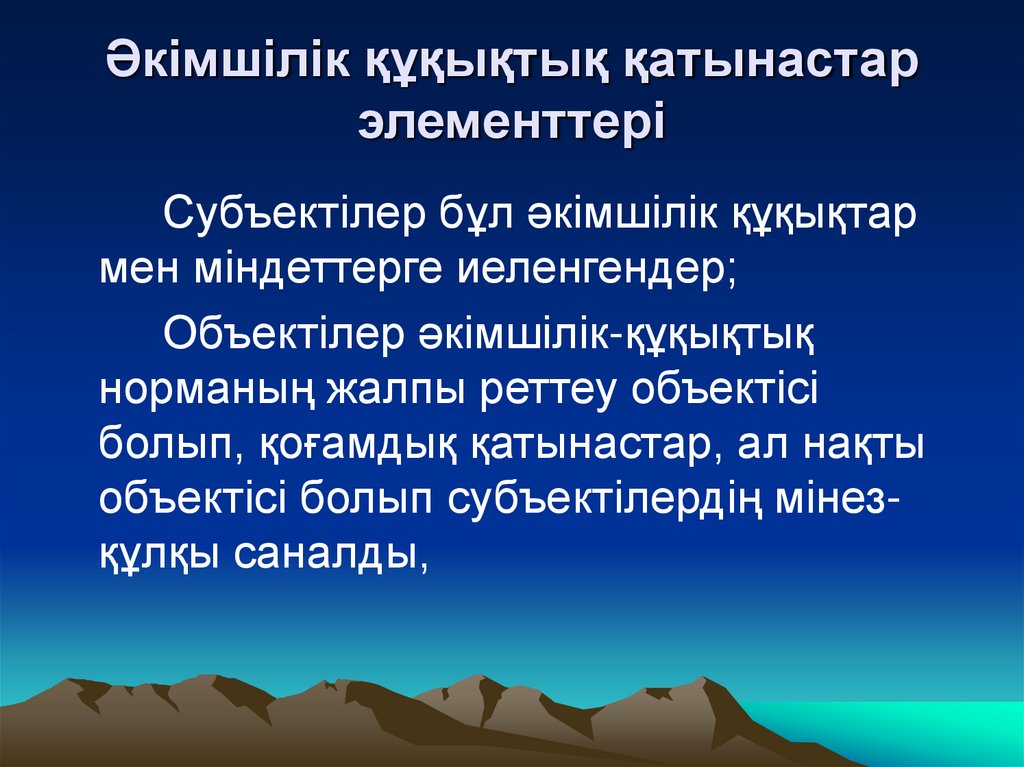 Әкімшілік құқықтық қатынастар элементтері

Субъектілер бұл әкімшілік құқықтар мен міндеттерге иеленгендер;

Объектілер әкімшілік-құқықтық норманың жалпы реттеу объектісі болып, қоғамдық қатынастар, ал нақты объектісі болып субъектілердің мінез-құлқы саналды,